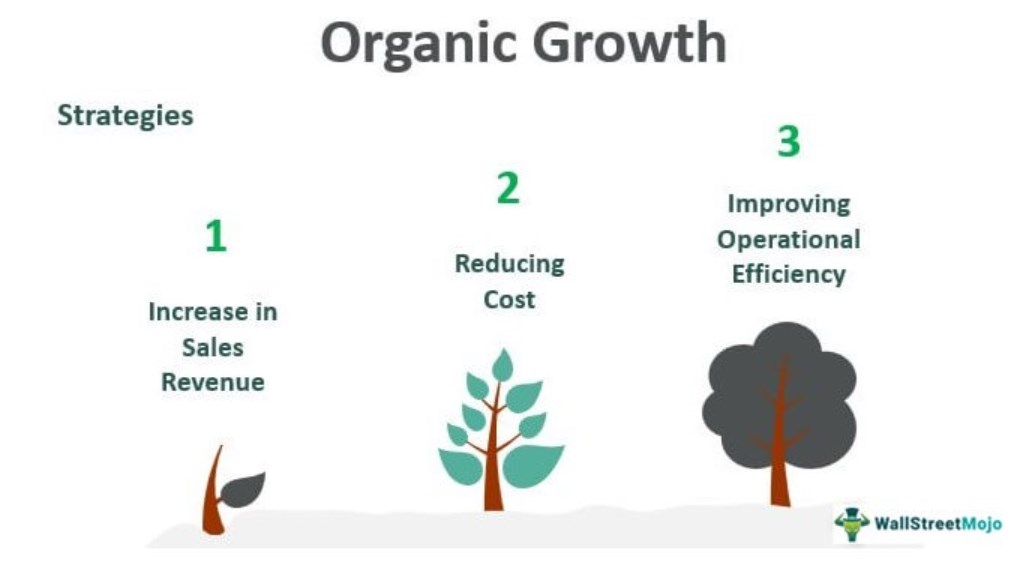 Organic Growth

Strategies

1

Increase in Sales Revenue

2

Reducing Cost

3

Improving Operational Efficiency

WallStreetMojo